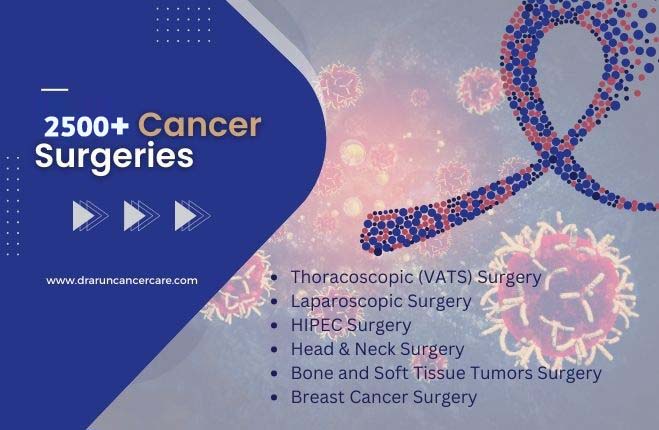 2500+ Cancer Surgeries

www.draruncancercare.com

• Thoracoscopic (VATS) Surgery
• Laparoscopic Surgery
• HIPEC Surgery
• Head & Neck Surgery
• Bone and Soft Tissue Tumors Surgery
• Breast Cancer Surgery